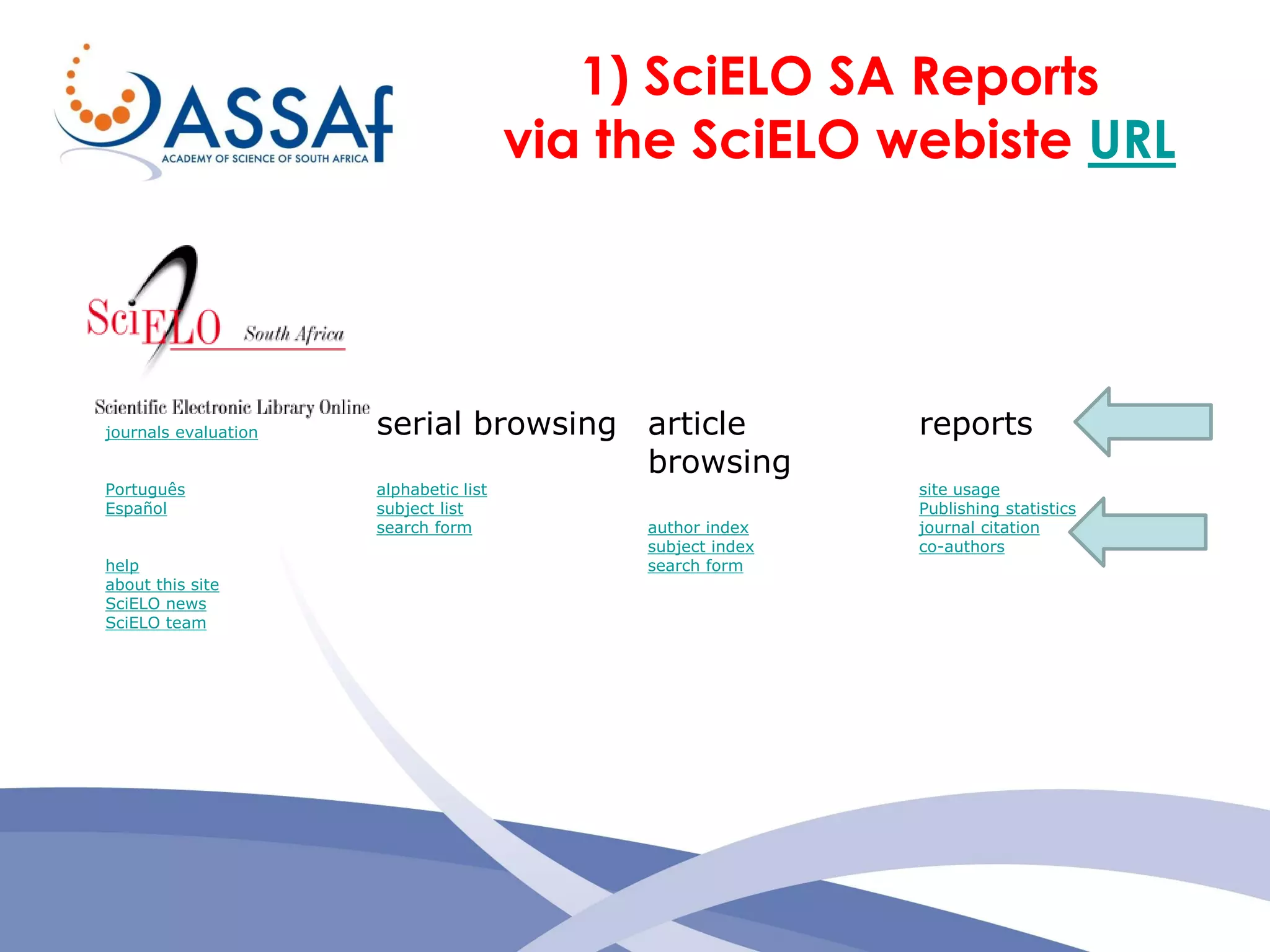 ASSAf
ACADEMY OF SCIENCE OF SOUTH AFRICA

1) SciELO SA Reports via the SciELO webiste URL

SciELO South Africa

Scientific Electronic Library Online
journals evaluation

Português
Español

help
about this site
SciELO news
SciELO team

serial browsing

alphabetic list
subject list
search form

article browsing

author index
subject index
search form

reports

site usage
Publishing statistics
journal citation
co-authors